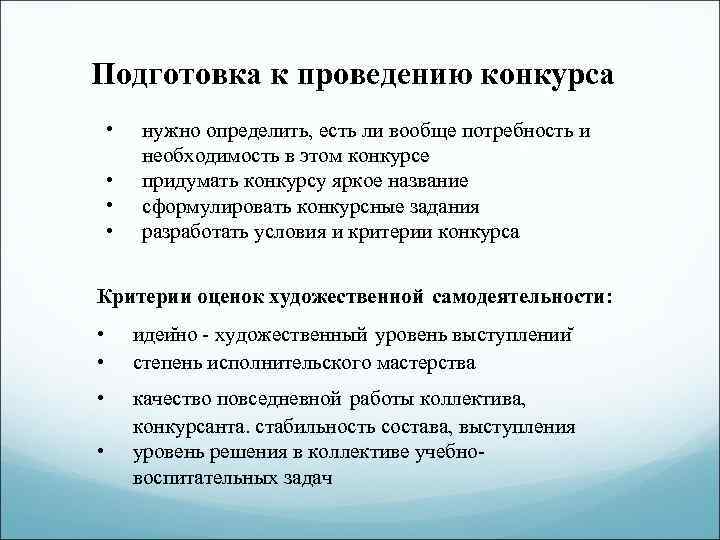 Подготовка к проведению конкурса

• нужно определить, есть ли вообще потребность и необходимость в этом конкурсе
• придумать конкурсу яркое название
• сформулировать конкурсные задания
• разработать условия и критерии конкурса

Критерии оценок художественной самодеятельности:

• идейно - художественный уровень выступлений
• степень исполнительского мастерства
• качество повседневной работы коллектива, конкурсанта. стабильность состава, выступления
• уровень решения в коллективе учебно-воспитательных задач